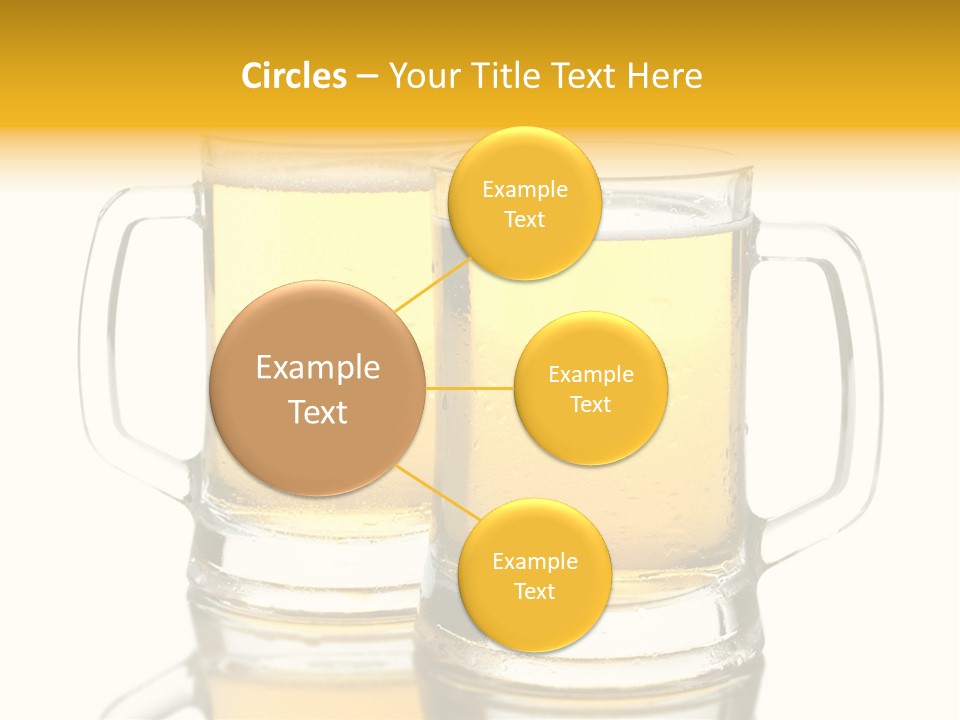 Circles – Your Title Text Here

Example Text

Example Text

Example Text

Example Text